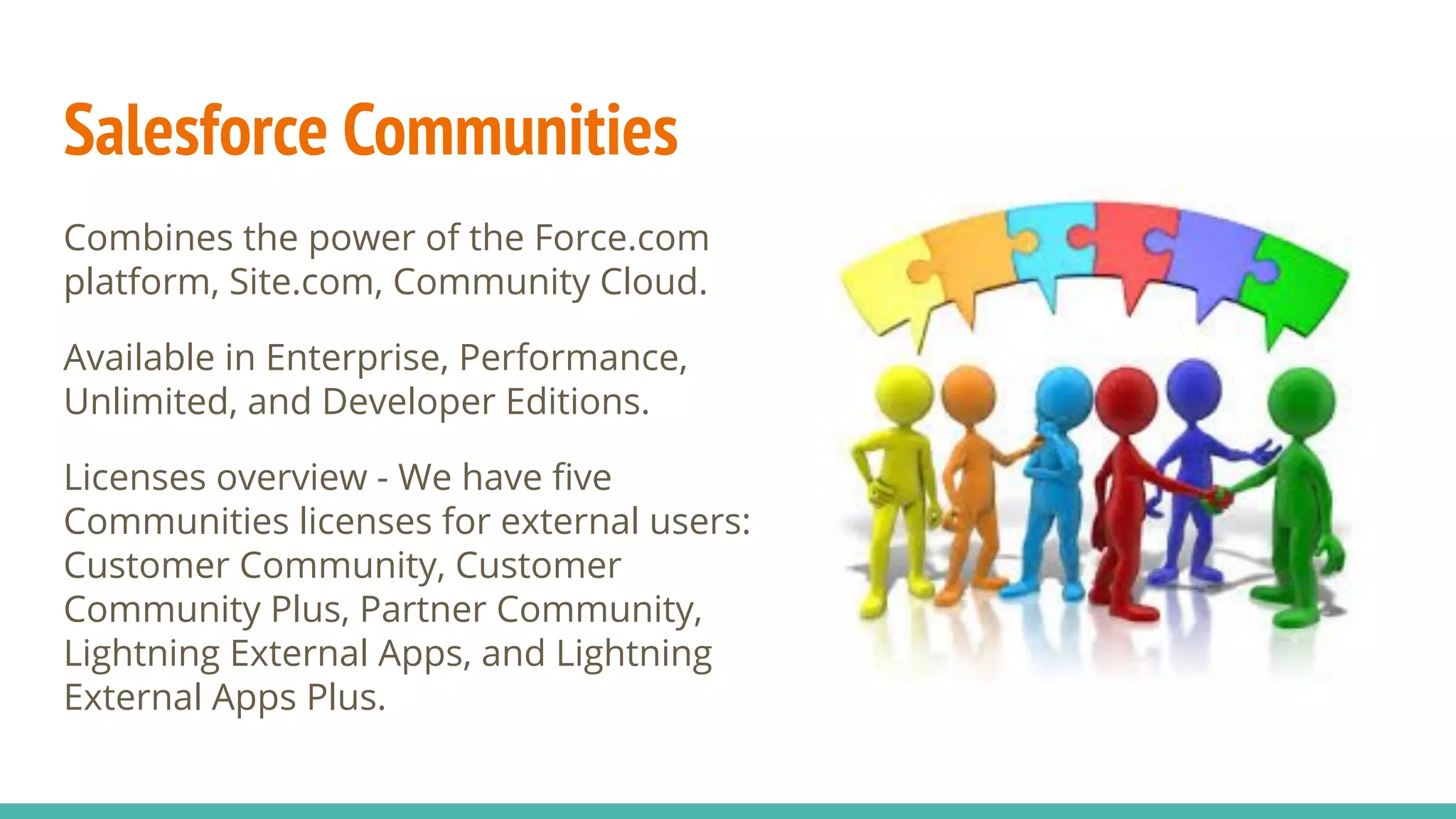 Salesforce Communities

Combines the power of the Force.com platform, Site.com, Community Cloud.

Available in Enterprise, Performance, Unlimited, and Developer Editions.

Licenses overview - We have five Communities licenses for external users: Customer Community, Customer Community Plus, Partner Community, Lightning External Apps, and Lightning External Apps Plus.